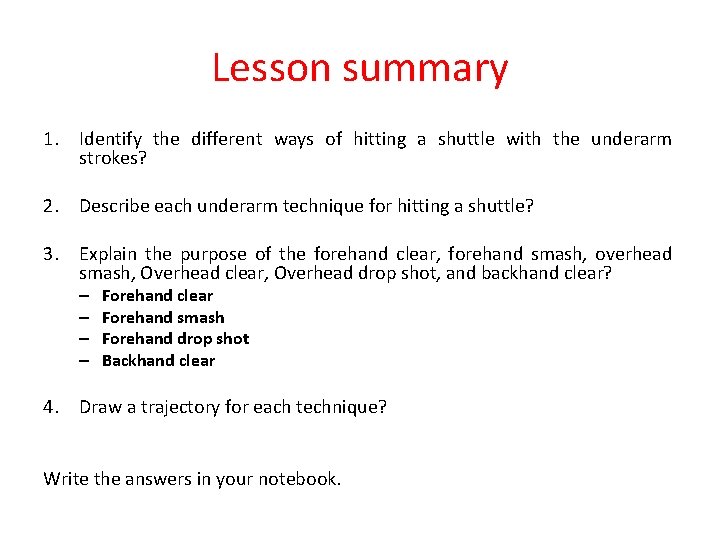 Lesson summary

1. Identify the different ways of hitting a shuttle with the underarm strokes?

2. Describe each underarm technique for hitting a shuttle?

3. Explain the purpose of the forehand clear, forehand smash, overhead smash, Overhead clear, Overhead drop shot, and backhand clear?
– Forehand clear
– Forehand smash
– Forehand drop shot
– Backhand clear

4. Draw a trajectory for each technique?

Write the answers in your notebook.